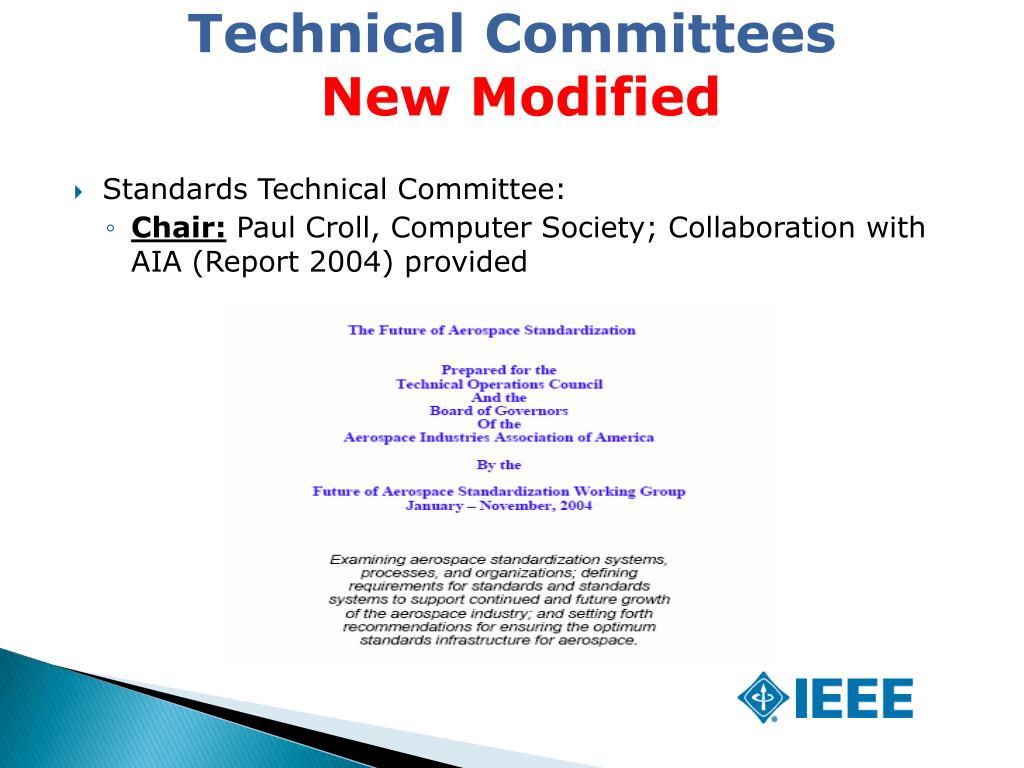 Technical Committees
New Modified

Standards Technical Committee:
Chair: Paul Croll, Computer Society; Collaboration with AIA (Report 2004) provided

The Future of Aerospace Standardization

Prepared for the
Technical Operations Council
And the
Board of Governors
Of the
Aerospace Industries Association of America

By the

Future of Aerospace Standardization Working Group
January – November, 2004

Examining aerospace standardization systems, processes, and organizations; defining requirements for standards and standards systems to support continued and future growth of the aerospace industry; and setting forth recommendations for ensuring the optimum standards infrastructure for aerospace.

IEEE